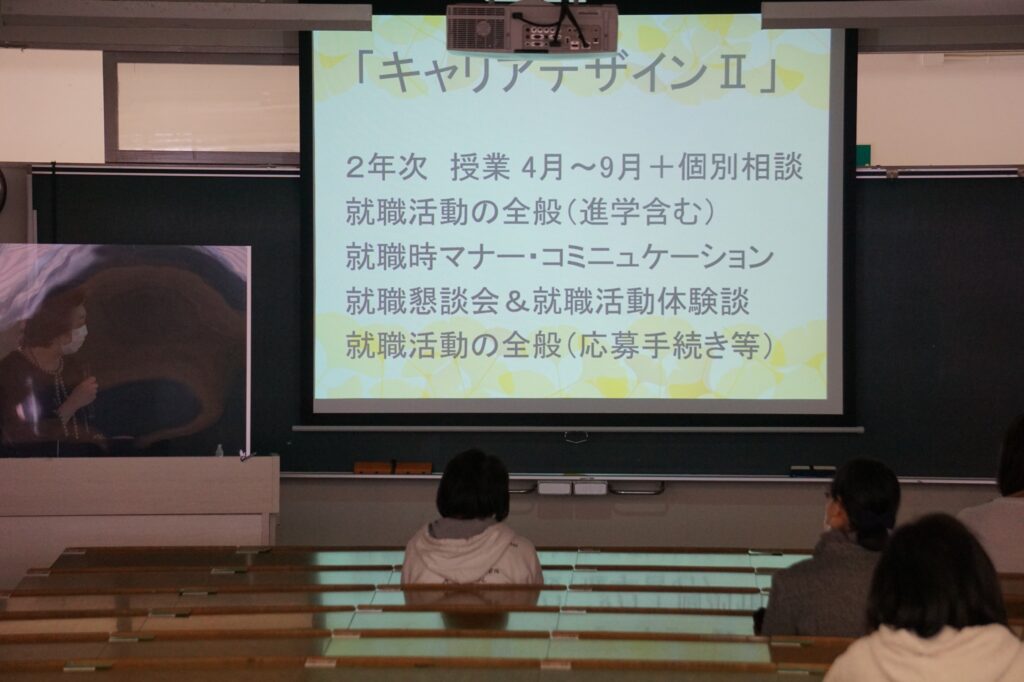 「キャリアデザインⅡ」

2年次　授業 4月～9月＋個別相談
就職活動の全般（進学含む）
就職時マナー・コミュニケーション
就職懇談会＆就職活動体験談
就職活動の全般（応募手続き等）